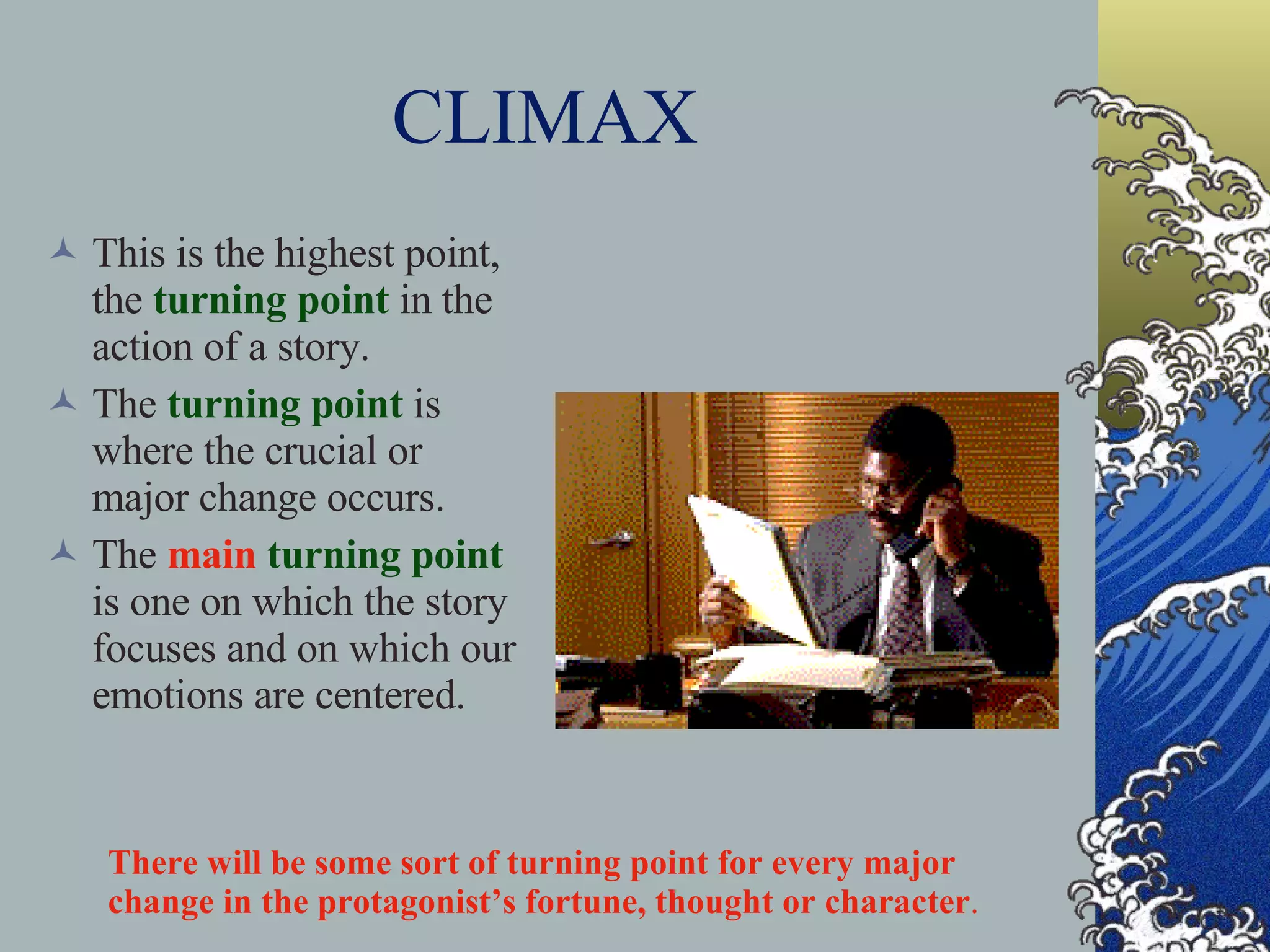 CLIMAX

This is the highest point, the turning point in the action of a story.

The turning point is where the crucial or major change occurs.

The main turning point is one on which the story focuses and on which our emotions are centered.

There will be some sort of turning point for every major change in the protagonist’s fortune, thought or character.